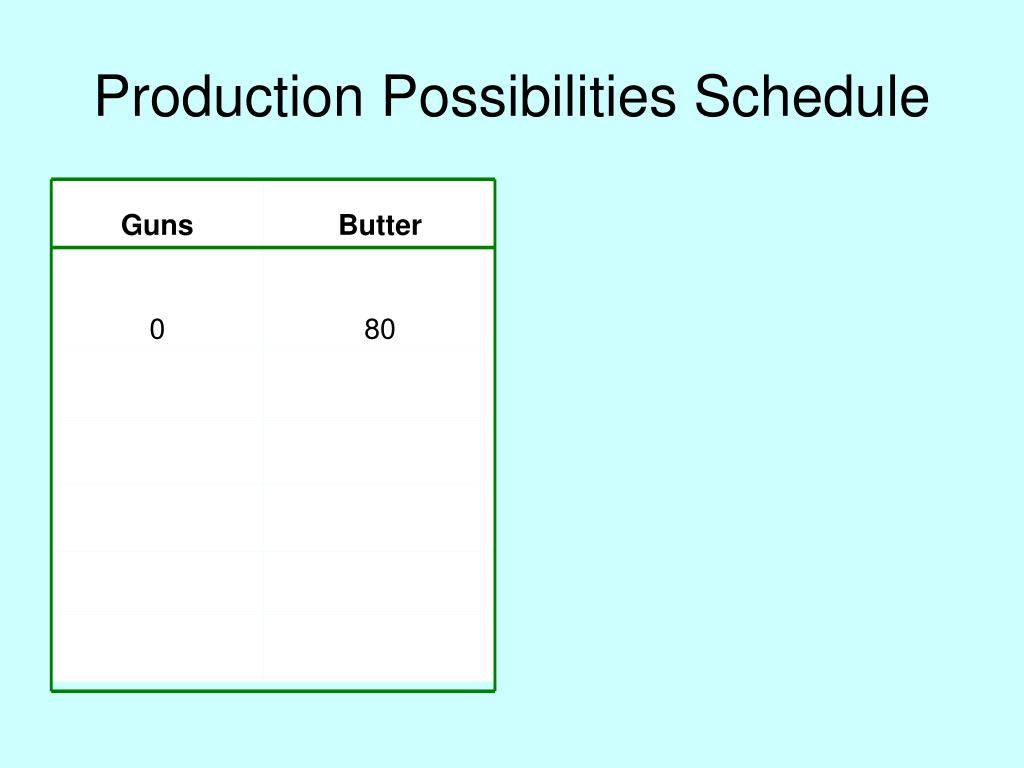 Production Possibilities Schedule

| Guns | Butter |
|---|---|
| 0 | 80 |
| | |
| | |
| | |
| | |